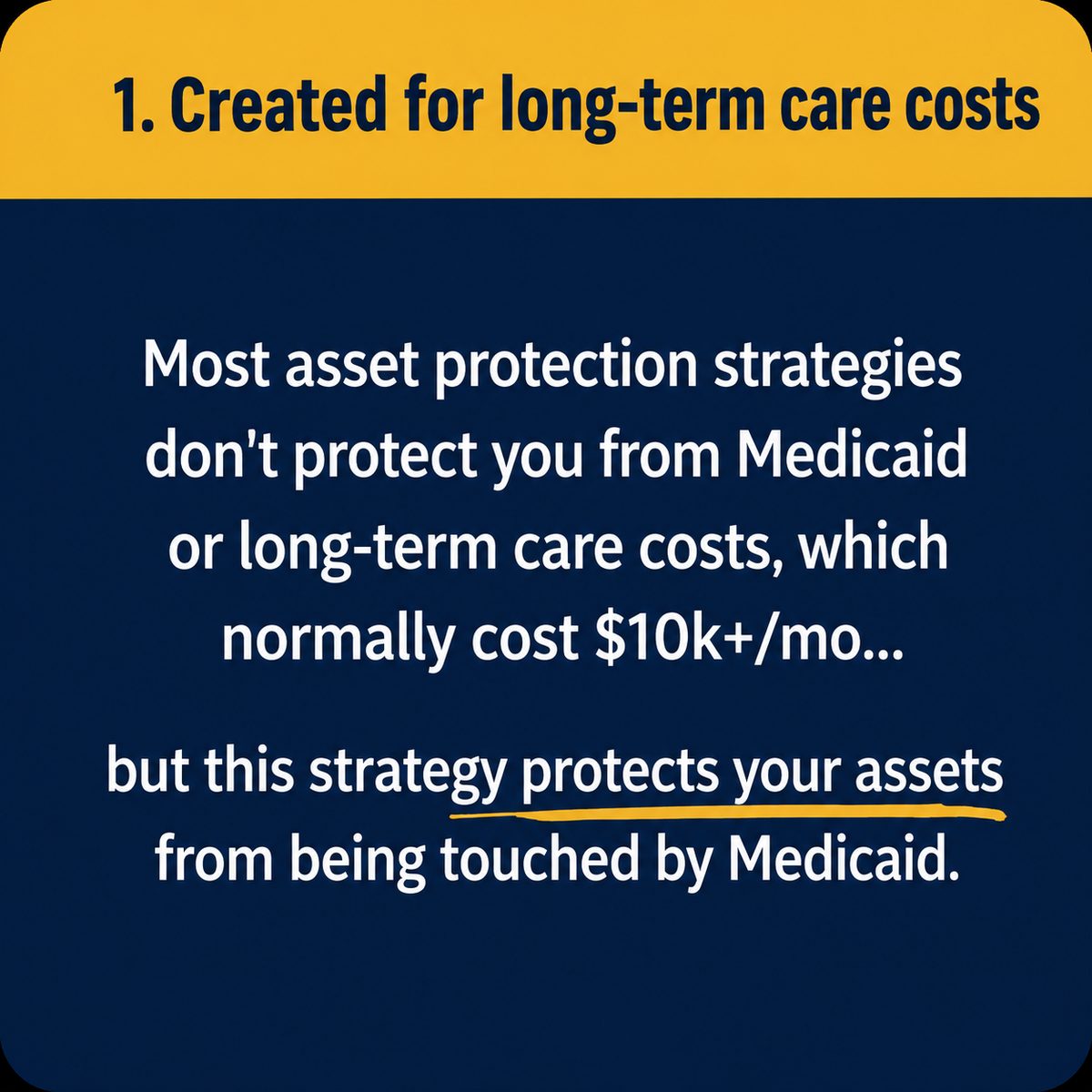 1. Created for long-term care costs

Most asset protection strategies don't protect you from Medicaid or long-term care costs, which normally cost \$10k+/mo...

but this strategy protects your assets from being touched by Medicaid.